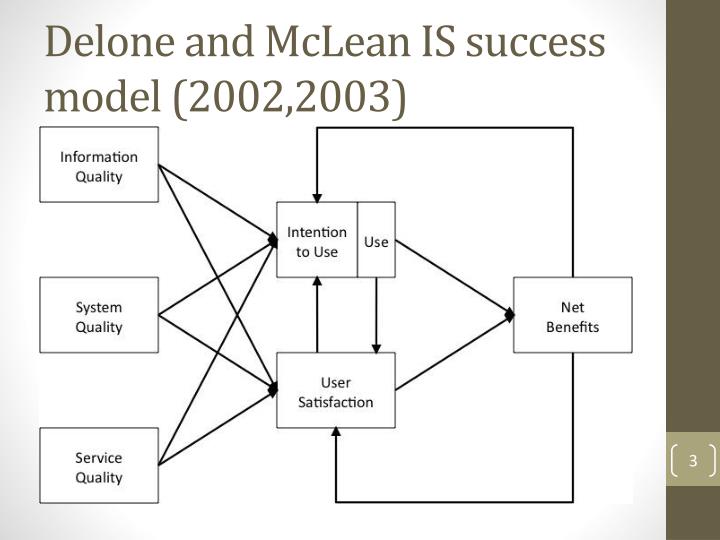 Delone and McLean IS success model (2002,2003)

Information Quality

System Quality

Service Quality

Intention to Use

Use

User Satisfaction

Net Benefits

3